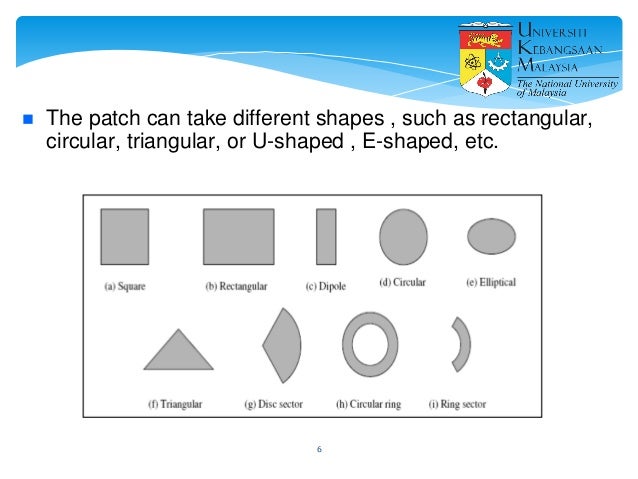 UNIVERSITI KEBANGSAAN MALAYSIA
The National University of Malaysia

The patch can take different shapes , such as rectangular, circular, triangular, or U-shaped , E-shaped, etc.

(a) Square
(b) Rectangular
(c) Dipole
(d) Circular
(e) Elliptical
(f) Triangular
(g) Disc sector
(h) Circular ring
(i) Ring sector

6